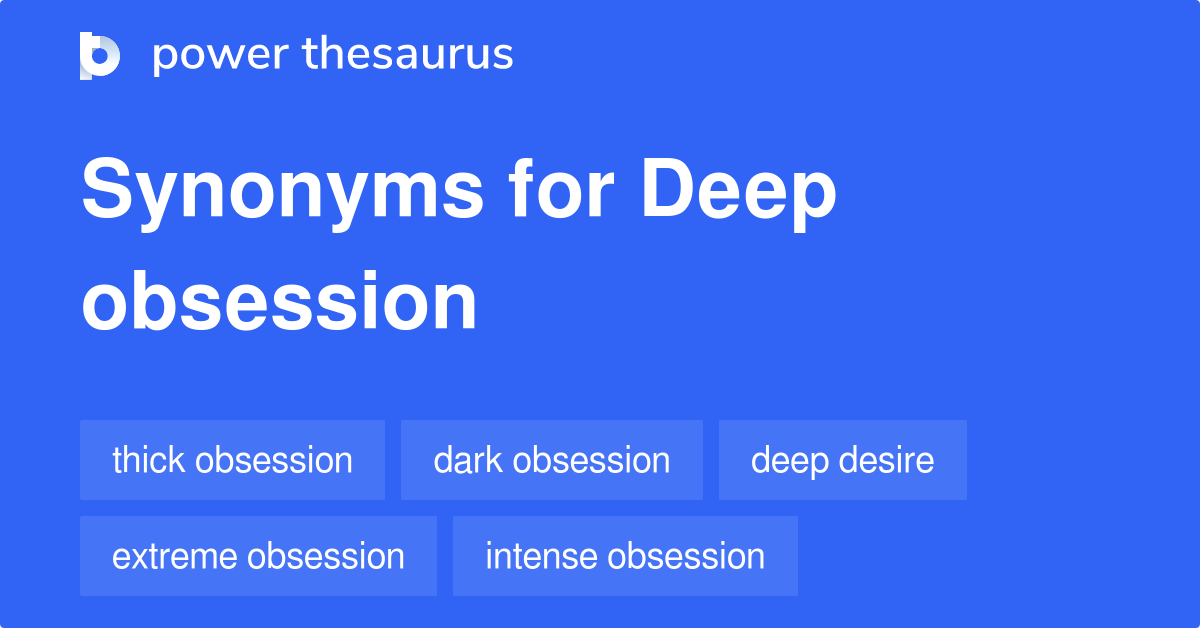 power thesaurus

Synonyms for Deep obsession

thick obsession
dark obsession
deep desire
extreme obsession
intense obsession